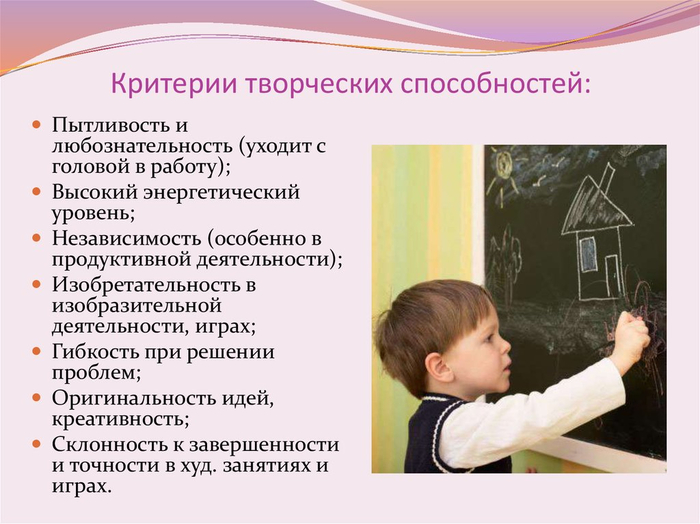 Критерии творческих способностей:

- Пытливость и любознательность (уходит с головой в работу);
- Высокий энергетический уровень;
- Независимость (особенно в продуктивной деятельности);
- Изобретательность в изобразительной деятельности, играх;
- Гибкость при решении проблем;
- Оригинальность идей, креативность;
- Склонность к завершенности и точности в худ. занятиях и играх.